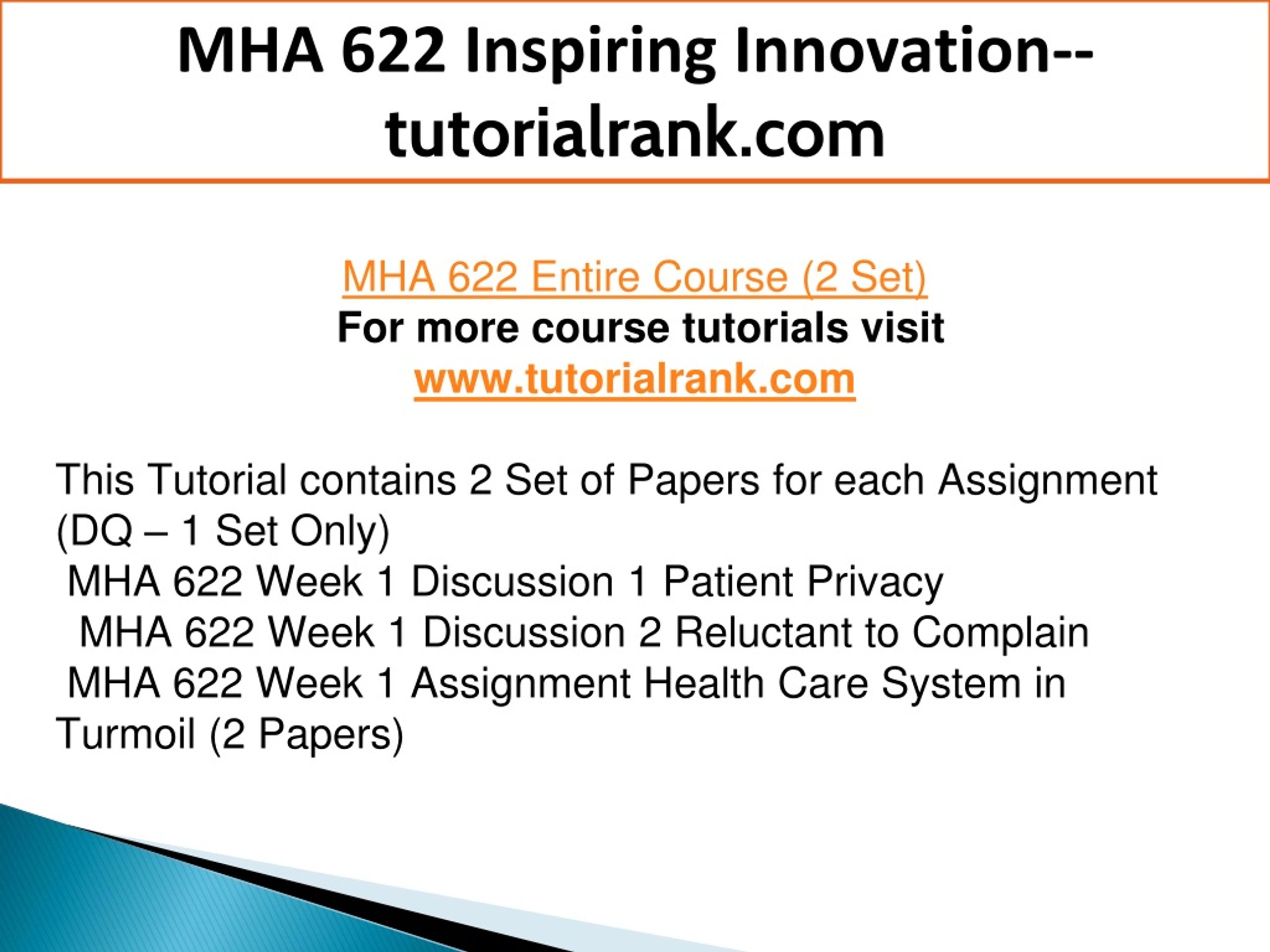 MHA 622 Inspiring Innovation--tutorialrank.com

MHA 622 Entire Course (2 Set)
For more course tutorials visit
www.tutorialrank.com

This Tutorial contains 2 Set of Papers for each Assignment (DQ – 1 Set Only)
MHA 622 Week 1 Discussion 1 Patient Privacy
MHA 622 Week 1 Discussion 2 Reluctant to Complain
MHA 622 Week 1 Assignment Health Care System in Turmoil (2 Papers)